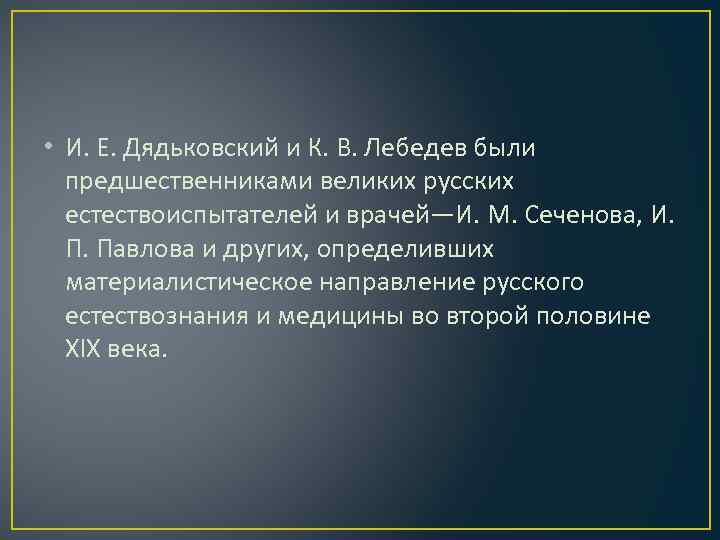 • И. Е. Дядьковский и К. В. Лебедев были предшественниками великих русских естествоиспытателей и врачей—И. М. Сеченова, И. П. Павлова и других, определивших материалистическое направление русского естествознания и медицины во второй половине XIX века.